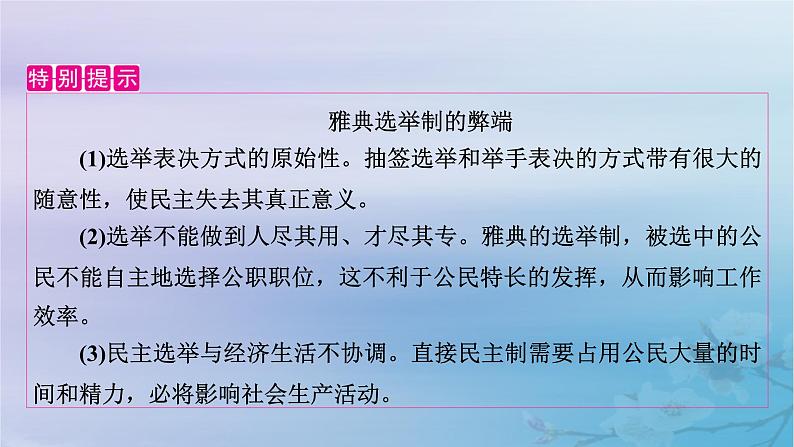 特别提示

雅典选举制的弊端

(1)选举表决方式的原始性。抽签选举和举手表决的方式带有很大的随意性，使民主失去其真正意义。

(2)选举不能做到人尽其用、才尽其专。雅典的选举制，被选中的公民不能自主地选择公职职位，这不利于公民特长的发挥，从而影响工作效率。

(3)民主选举与经济生活不协调。直接民主制需要占用公民大量的时间和精力，必将影响社会生产活动。